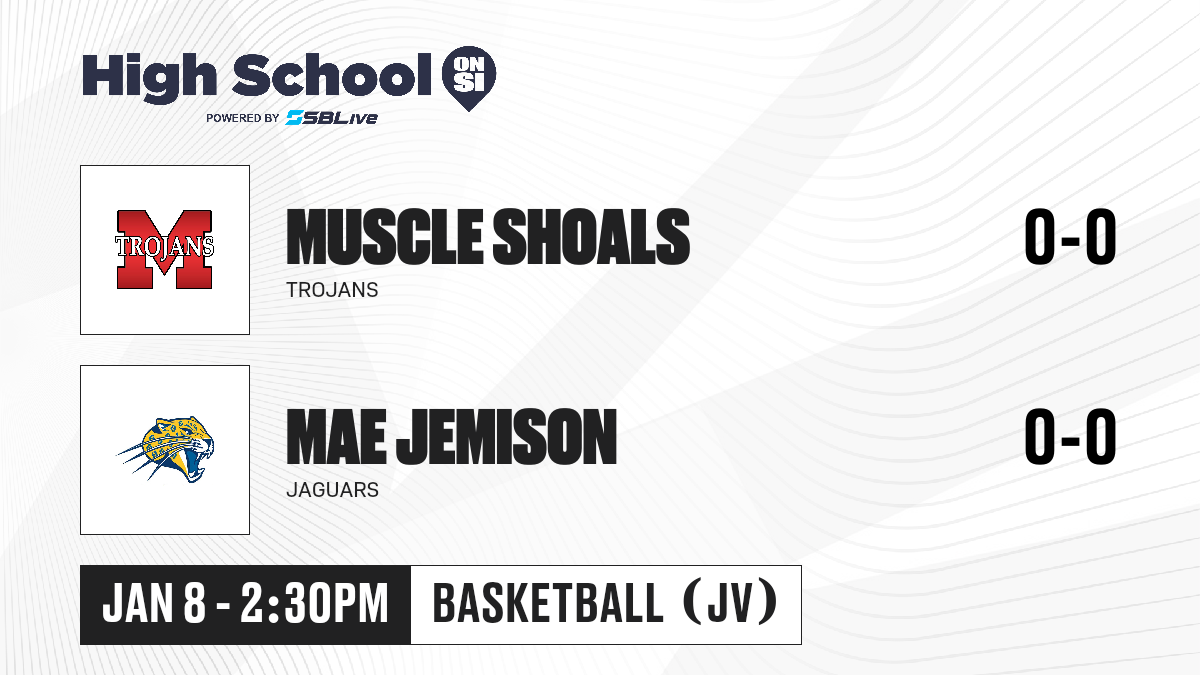 High School ON SI
POWERED BY SBLive

TROJANS M

MUSCLE SHOALS
TROJANS
0-0

MAE JEMISON
JAGUARS
0-0

JAN 8 - 2:30PM
BASKETBALL (JV)